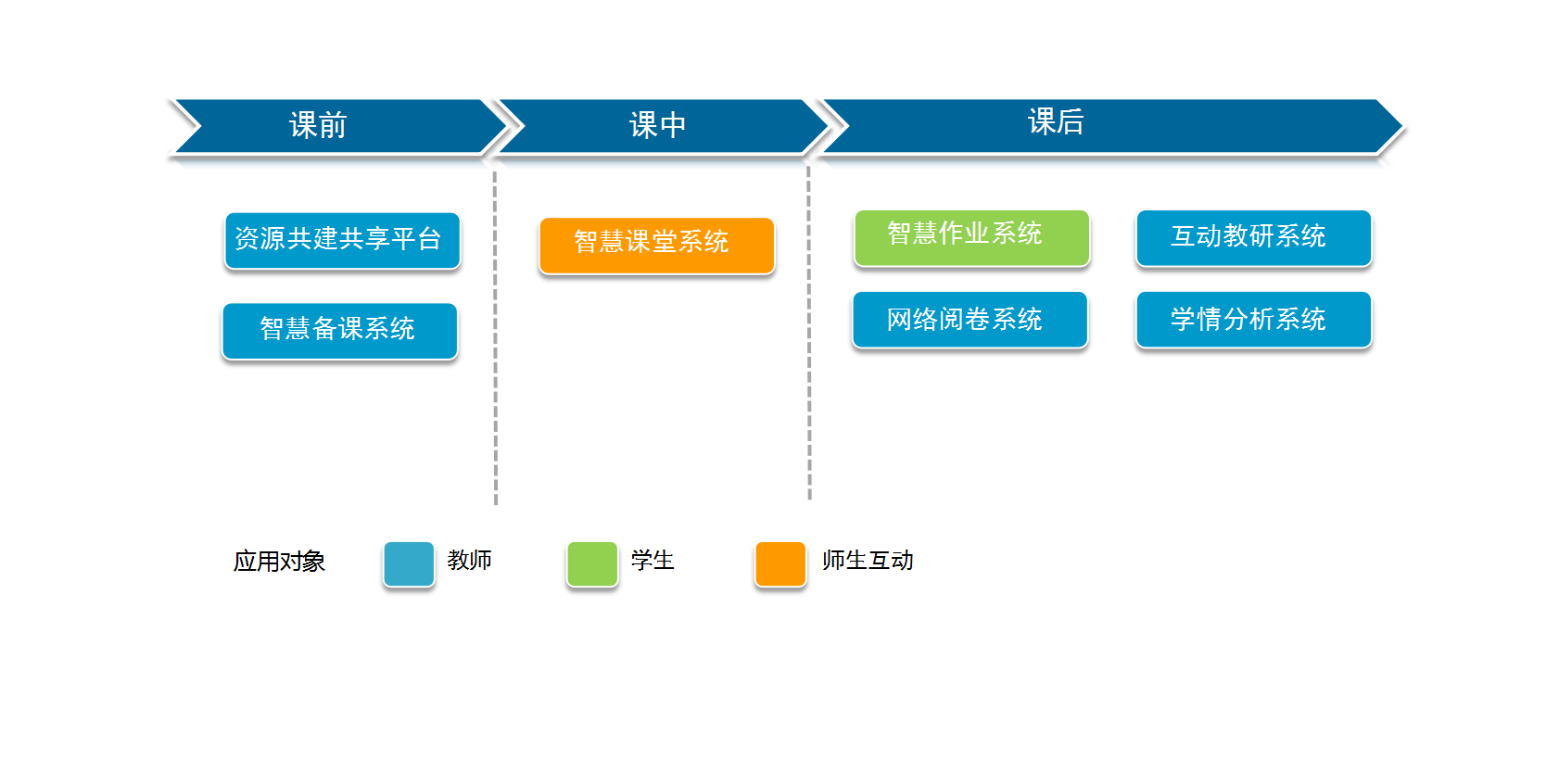 课前

课中

课后

资源共建共享平台

智慧备课系统

智慧课堂系统

智慧作业系统

互动教研系统

网络阅卷系统

学情分析系统

应用对象

教师

学生

师生互动